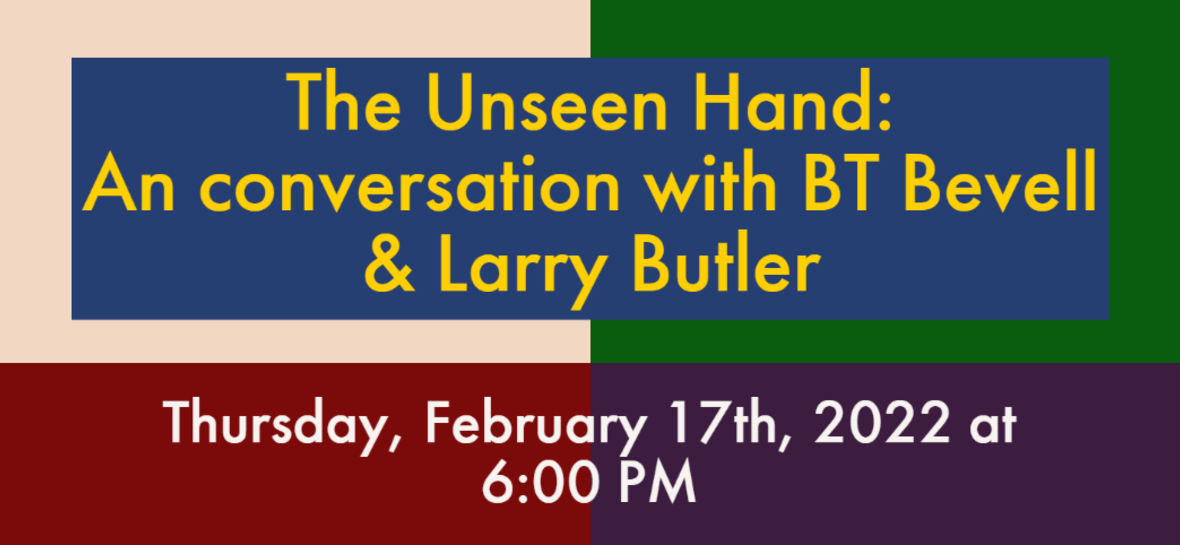 The Unseen Hand:
An conversation with BT Bevell & Larry Butler

Thursday, February 17th, 2022 at 6:00 PM